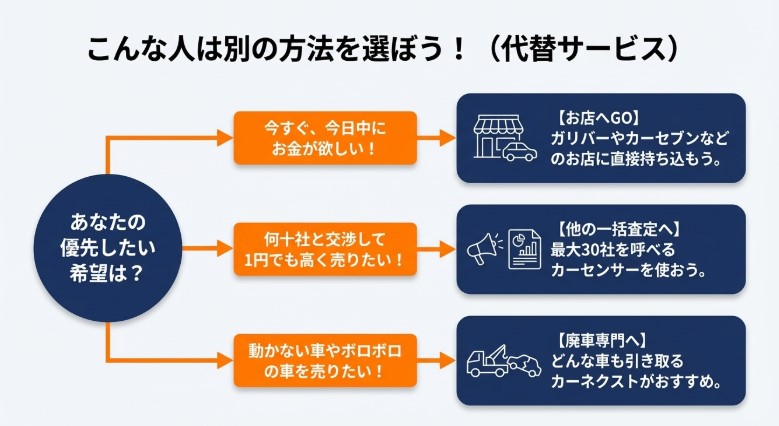 こんな人は別の方法を選ぼう！（代替サービス）

あなたの優先したい希望は？

今すぐ、今日中にお金が欲しい！

【お店へGO】
ガリバーやカーセブンなどのお店に直接持ち込もう。

何十社と交渉して1円でも高く売りたい！

【他の一括査定へ】
最大30社を呼べるカーセンサーを使おう。

動かない車やボロボロの車を売りたい！

【廃車専門へ】
どんな車も引き取るカーネクストがおすすめ。